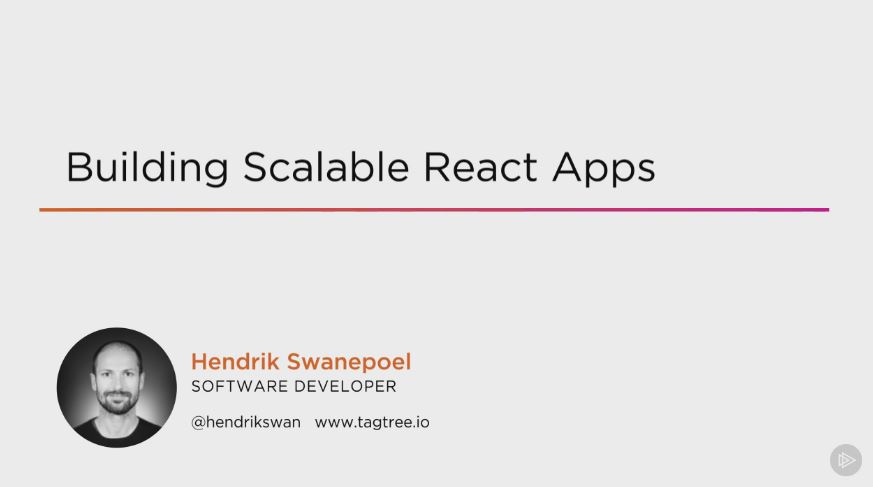 Building Scalable React Apps

Hendrik Swanepoel
SOFTWARE DEVELOPER

@hendrikswan www.tagtree.io